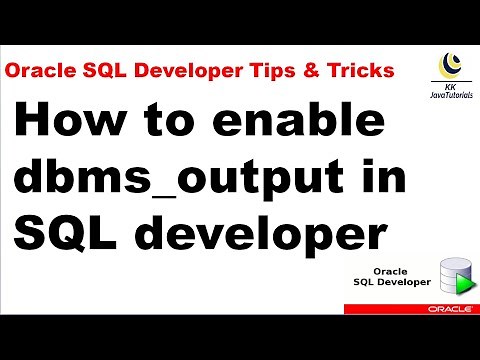 Oracle SQL Developer Tips & Tricks

KK JavaTutorials

How to enable dbms_output in SQL developer

Oracle SQL Developer

ORACLE